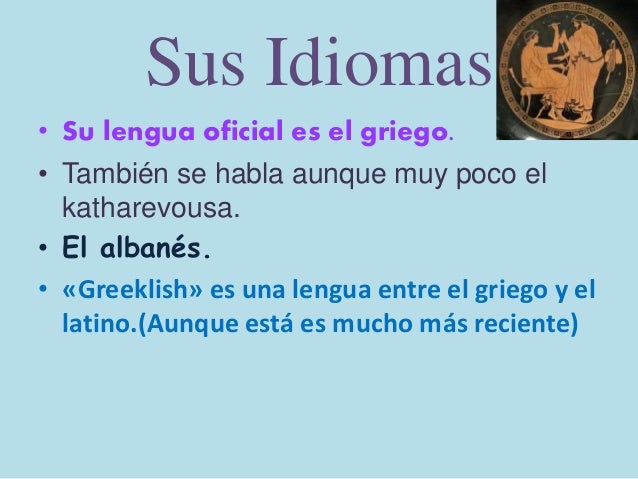 Sus Idiomas

• Su lengua oficial es el griego.
• También se habla aunque muy poco el katharevousa.
• El albanés.
• «Greeklish» es una lengua entre el griego y el latino.(Aunque está es mucho más reciente)